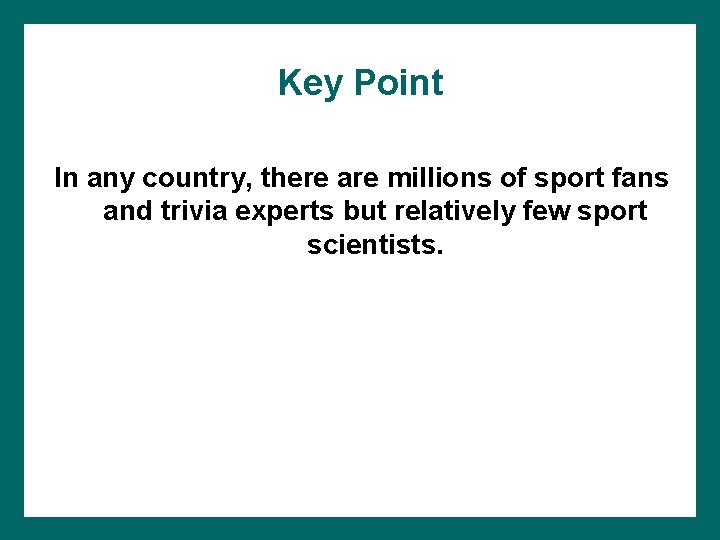 Key Point

In any country, there are millions of sport fans and trivia experts but relatively few sport scientists.